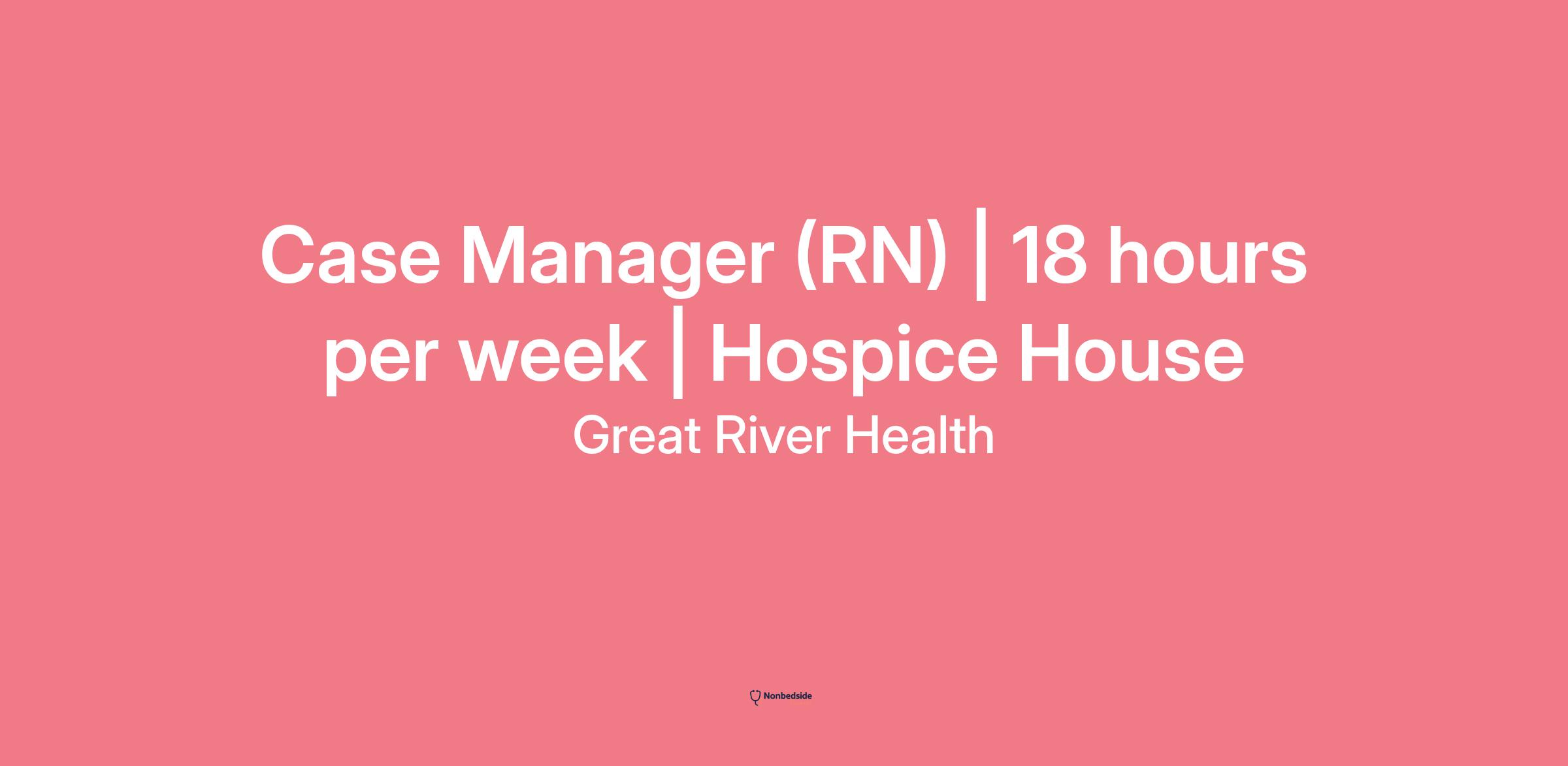 Case Manager (RN) | 18 hours per week | Hospice House

Great River Health

Nonbedside